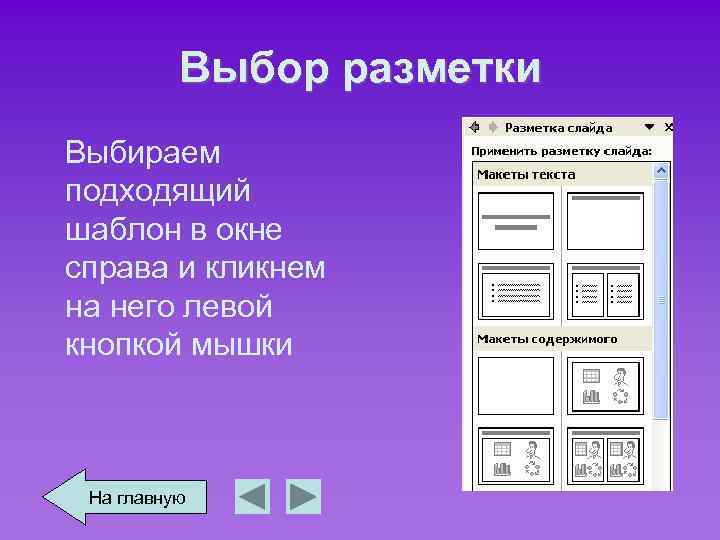 Выбор разметки

Выбираем подходящий шаблон в окне справа и кликнем на него левой кнопкой мышки

Разметка слайда

Применить разметку слайда:

Макеты текста

Макеты содержимого

На главную